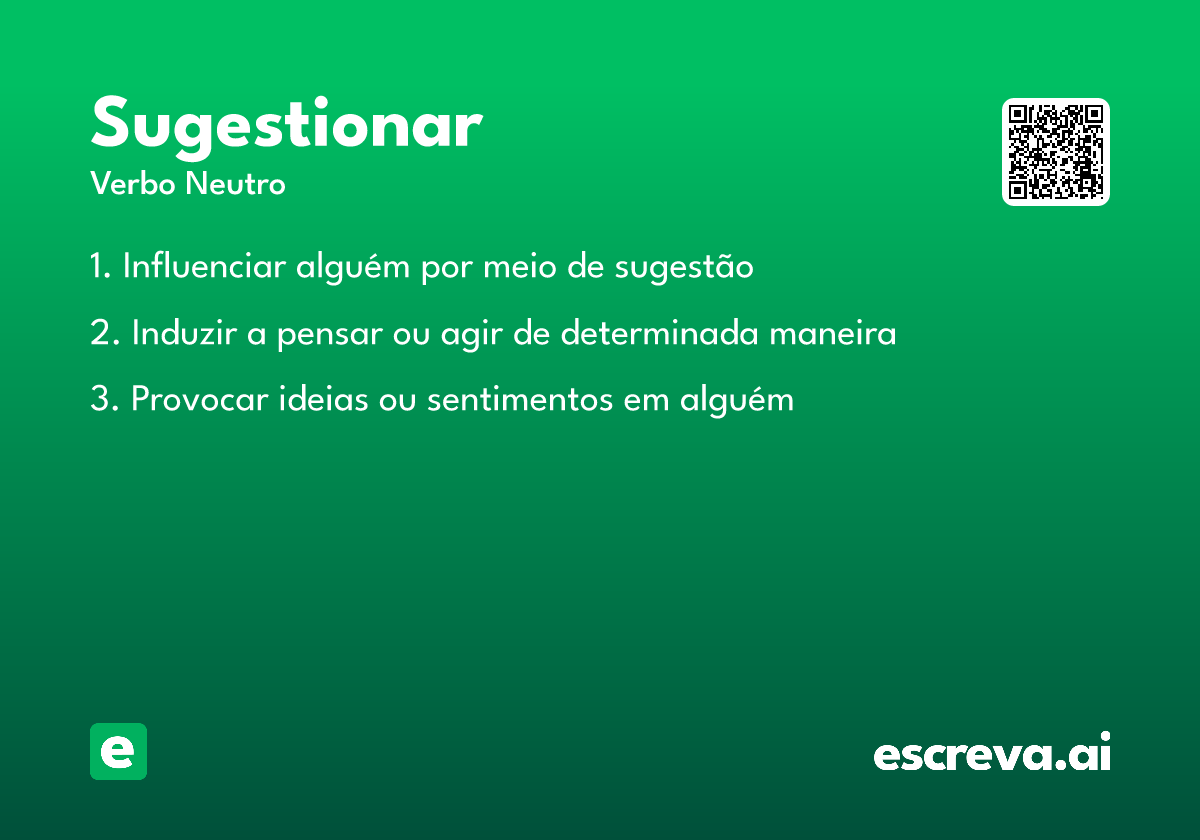 Sugestionar
Verbo Neutro

1. Influenciar alguém por meio de sugestão

2. Induzir a pensar ou agir de determinada maneira

3. Provocar ideias ou sentimentos em alguém

e

escreva.ai